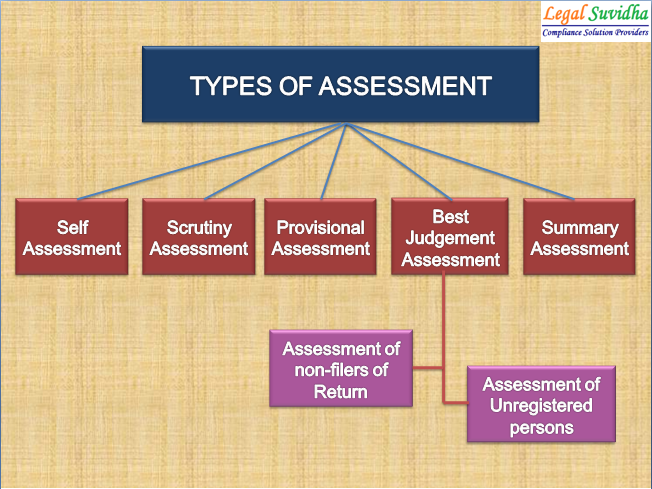 Legal Suvidha
Compliance Solution Providers

TYPES OF ASSESSMENT

Self Assessment

Scrutiny Assessment

Provisional Assessment

Best Judgement Assessment

Summary Assessment

Assessment of non-filers of Return

Assessment of Unregistered persons